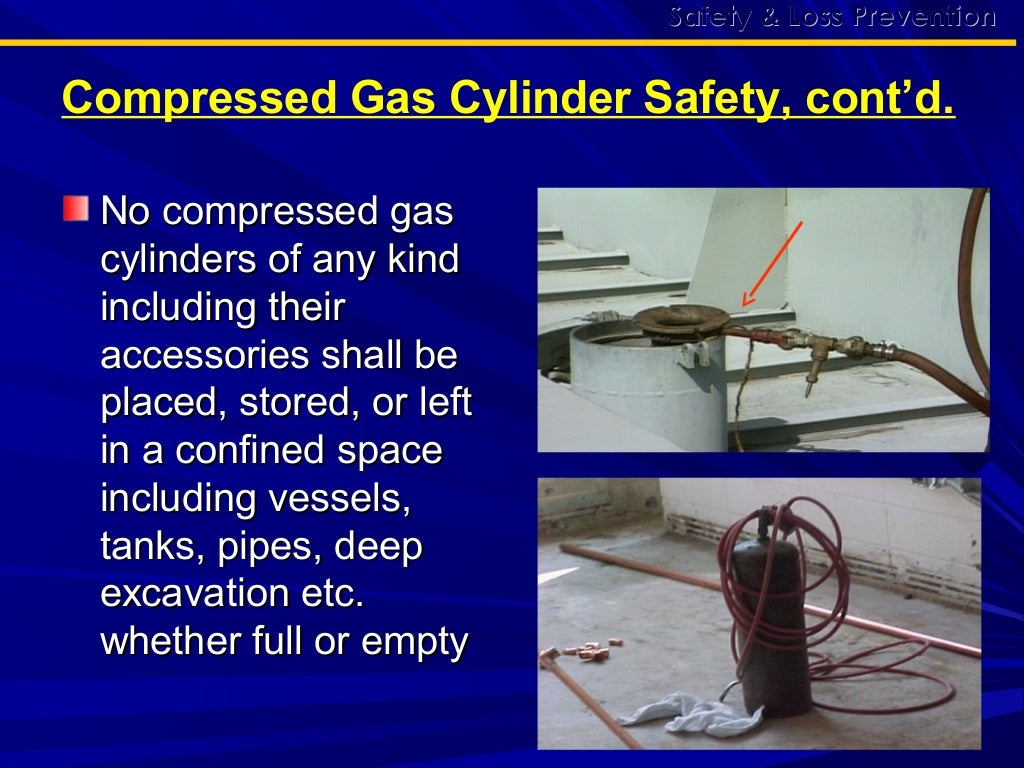 Safety & Loss Prevention

Compressed Gas Cylinder Safety, cont'd.

No compressed gas cylinders of any kind including their accessories shall be placed, stored, or left in a confined space including vessels, tanks, pipes, deep excavation etc. whether full or empty